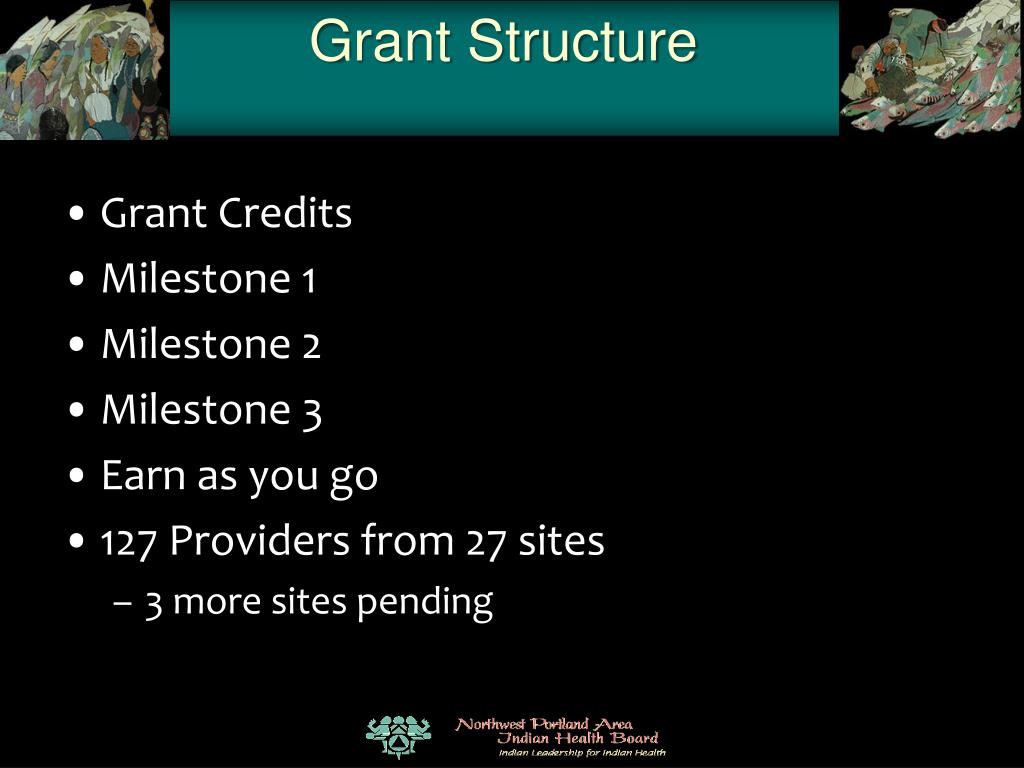 Grant Structure

• Grant Credits
• Milestone 1
• Milestone 2
• Milestone 3
• Earn as you go
• 127 Providers from 27 sites
– 3 more sites pending

Northwest Portland Area
Indian Health Board
Indian Leadership for Indian Health